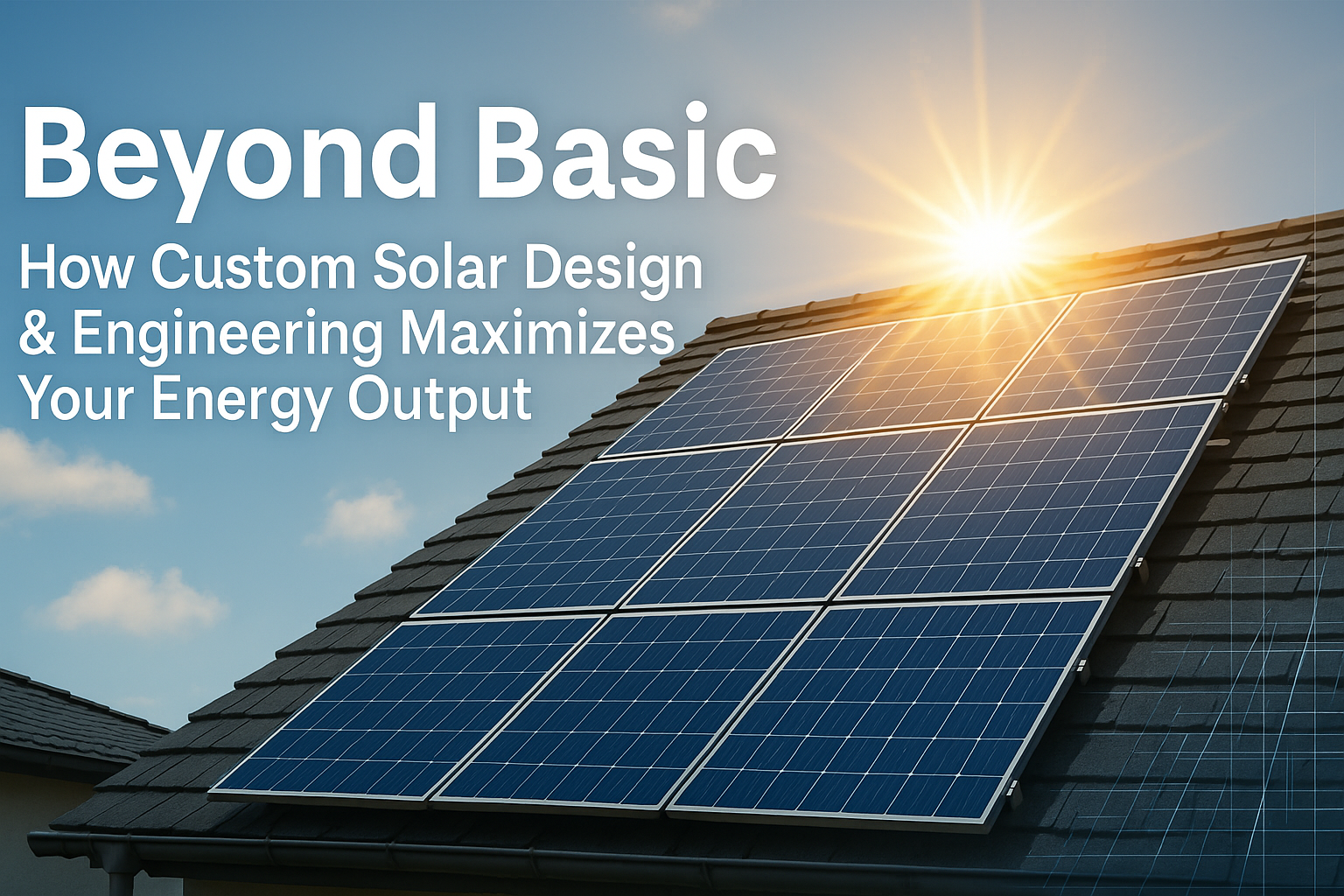 Beyond Basic

How Custom Solar Design & Engineering Maximizes Your Energy Output